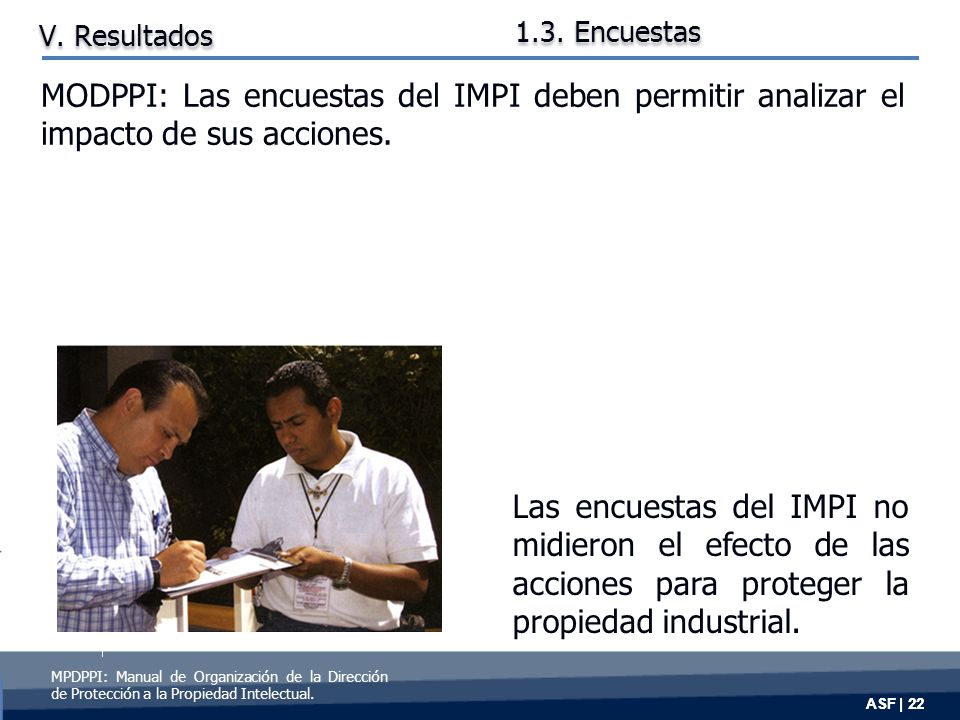 V. Resultados

1.3. Encuestas

MODPPI: Las encuestas del IMPI deben permitir analizar el impacto de sus acciones.

Las encuestas del IMPI no midieron el efecto de las acciones para proteger la propiedad industrial.

MPDPPI: Manual de Organización de la Dirección de Protección a la Propiedad Intelectual.

ASF | 22